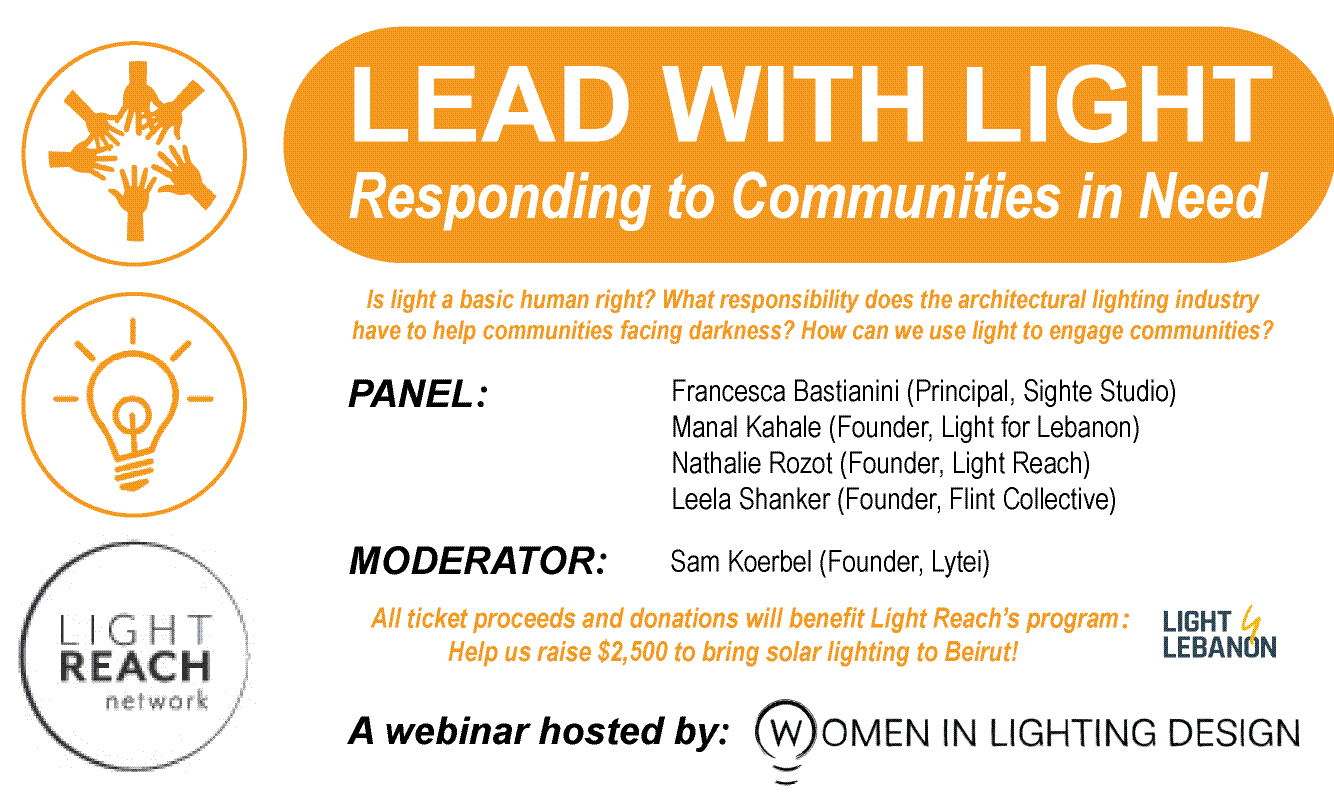 LEAD WITH LIGHT
Responding to Communities in Need

Is light a basic human right? What responsibility does the architectural lighting industry have to help communities facing darkness? How can we use light to engage communities?

PANEL:
Francesca Bastianini (Principal, Sighte Studio)
Manal Kahale (Founder, Light for Lebanon)
Nathalie Rozot (Founder, Light Reach)
Leela Shanker (Founder, Flint Collective)

MODERATOR:
Sam Koerbel (Founder, Lytei)

All ticket proceeds and donations will benefit Light Reach's program:
Help us raise $2,500 to bring solar lighting to Beirut!

LIGHT LEBANON

LIGHT REACH network

A webinar hosted by: WOMEN IN LIGHTING DESIGN